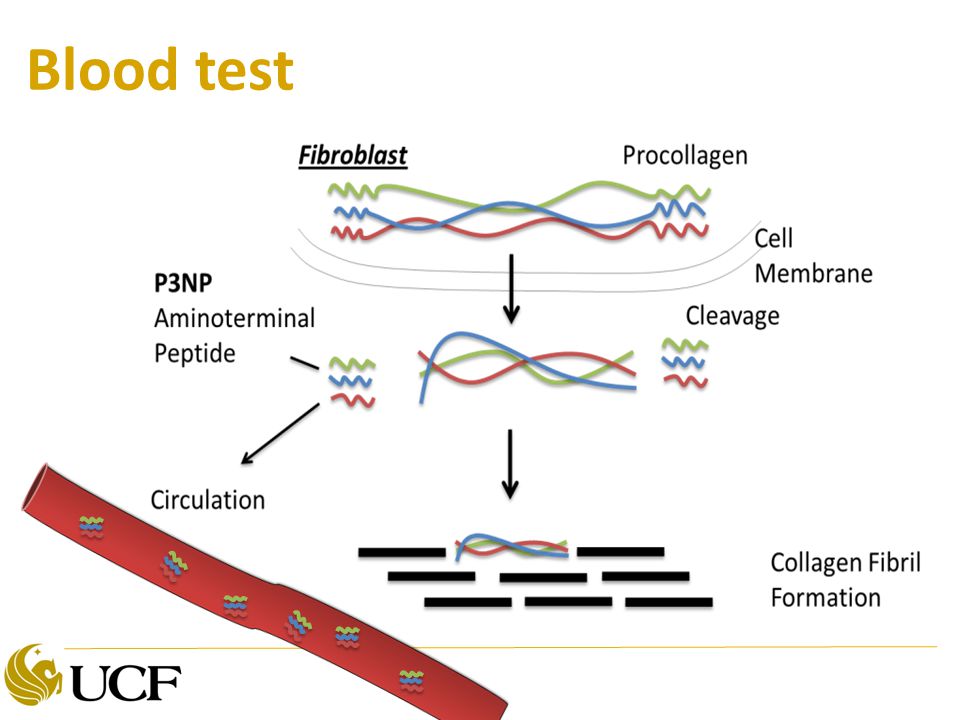 Blood test

Fibroblast

Procollagen

Cell Membrane

P3NP Aminoterminal Peptide

Cleavage

Circulation

Collagen Fibril Formation

UCF